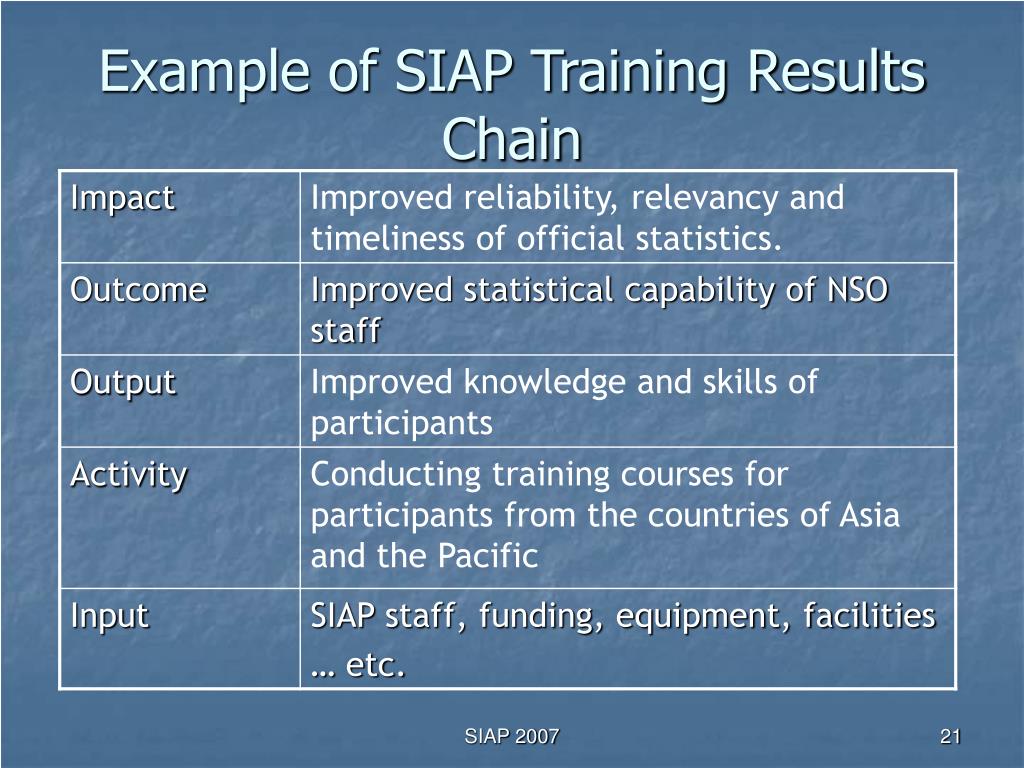 Example of SIAP Training Results Chain

| Impact | Improved reliability, relevancy and timeliness of official statistics. |
|---|---|
| Outcome | Improved statistical capability of NSO staff |
| Output | Improved knowledge and skills of participants |
| Activity | Conducting training courses for participants from the countries of Asia and the Pacific |
| Input | SIAP staff, funding, equipment, facilities … etc. |

SIAP 2007

21